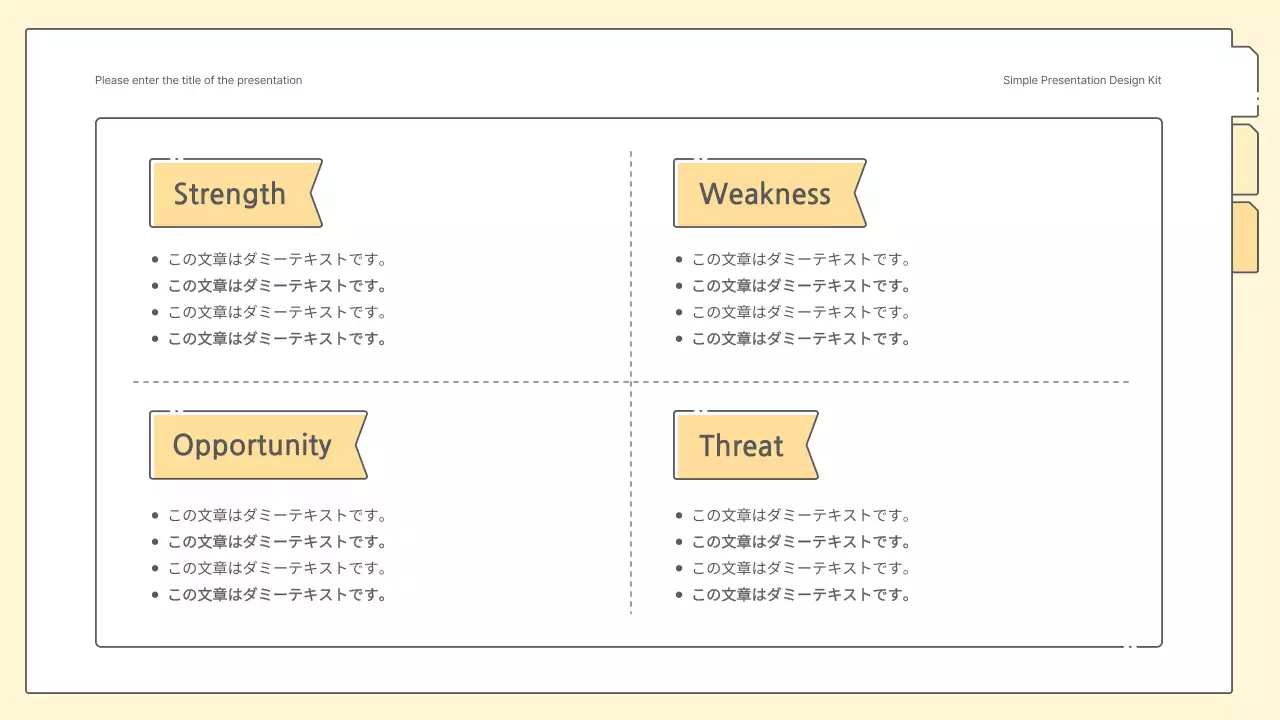 Please enter the title of the presentation

Simple Presentation Design Kit

Strength

- この文章はダミーテキストです。
- この文章はダミーテキストです。
- この文章はダミーテキストです。
- この文章はダミーテキストです。

Weakness

- この文章はダミーテキストです。
- この文章はダミーテキストです。
- この文章はダミーテキストです。
- この文章はダミーテキストです。

Opportunity

- この文章はダミーテキストです。
- この文章はダミーテキストです。
- この文章はダミーテキストです。
- この文章はダミーテキストです。

Threat

- この文章はダミーテキストです。
- この文章はダミーテキストです。
- この文章はダミーテキストです。
- この文章はダミーテキストです。